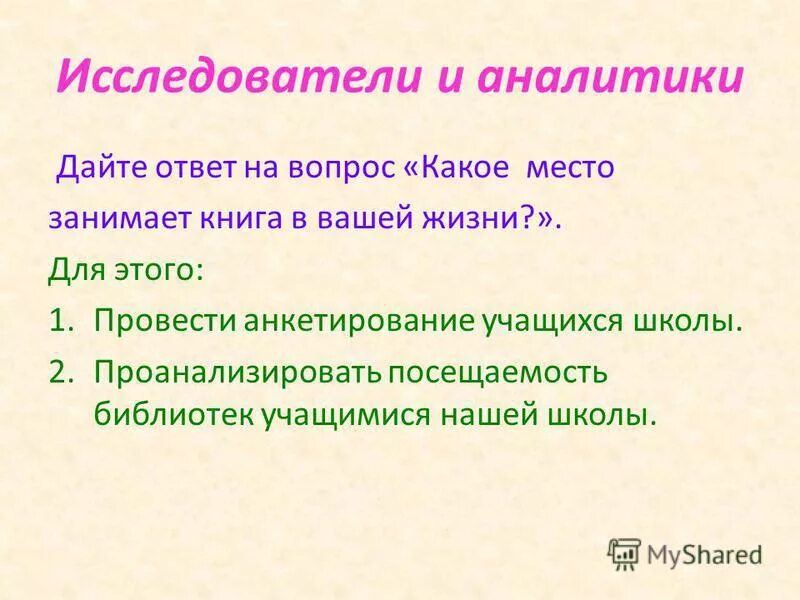 Исследователи и аналитики

Дайте ответ на вопрос «Какое место занимает книга в вашей жизни?».

Для этого:

1. Провести анкетирование учащихся школы.
2. Проанализировать посещаемость библиотек учащимися нашей школы.

MyShared